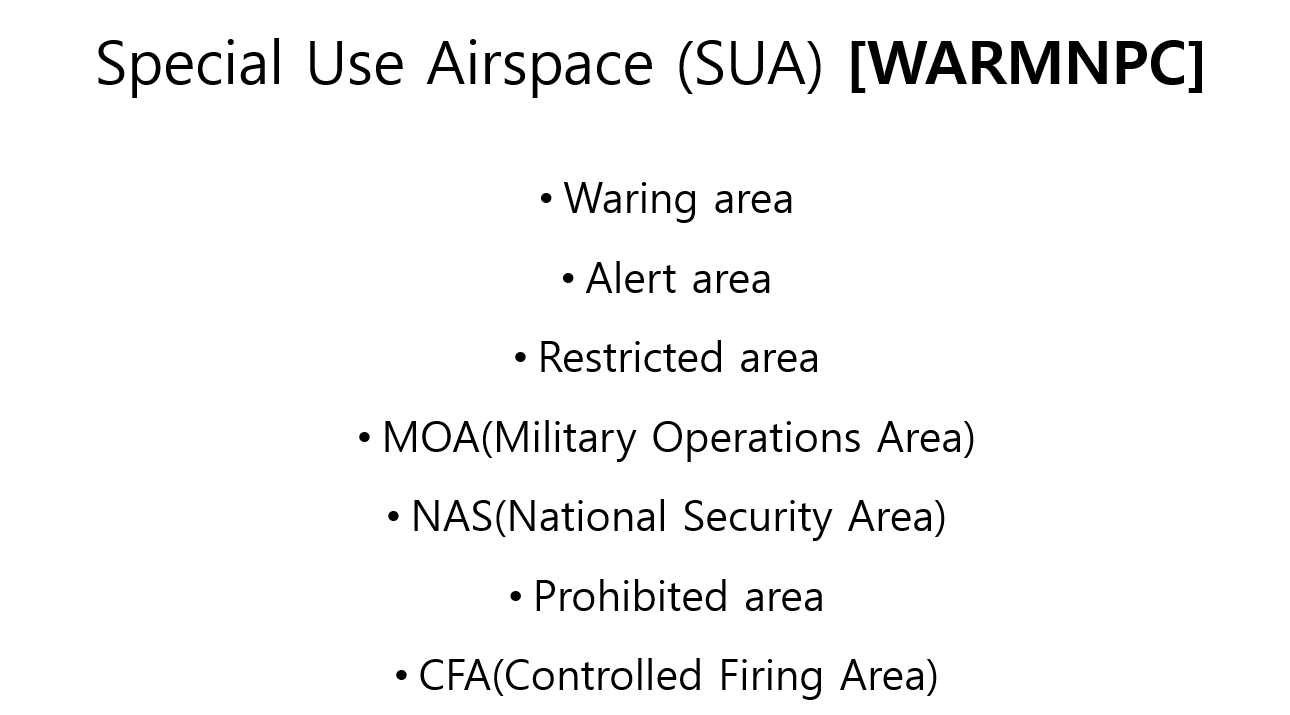 Special Use Airspace (SUA) **[WARMNPC]**

• Waring area
• Alert area
• Restricted area
• MOA(Military Operations Area)
• NAS(National Security Area)
• Prohibited area
• CFA(Controlled Firing Area)